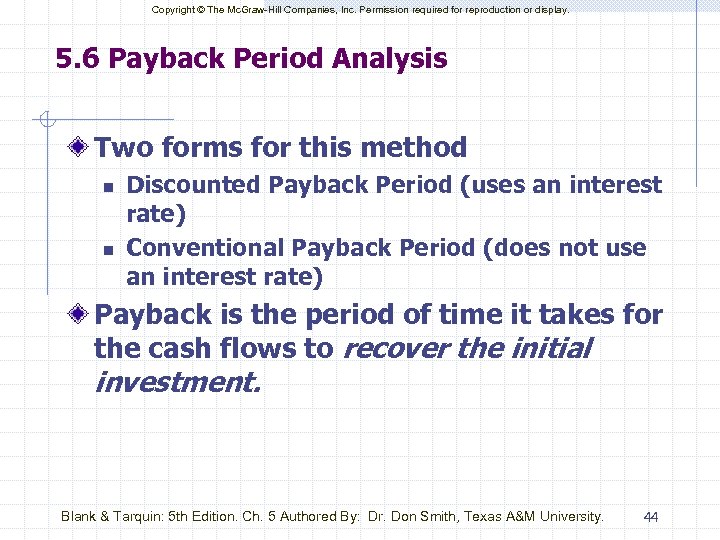 Copyright © The McGraw-Hill Companies, Inc. Permission required for reproduction or display.

5.6 Payback Period Analysis

Two forms for this method

Discounted Payback Period (uses an interest rate)

Conventional Payback Period (does not use an interest rate)

Payback is the period of time it takes for the cash flows to recover the initial investment.

Blank & Tarquin: 5th Edition. Ch. 5 Authored By: Dr. Don Smith, Texas A&M University.

44